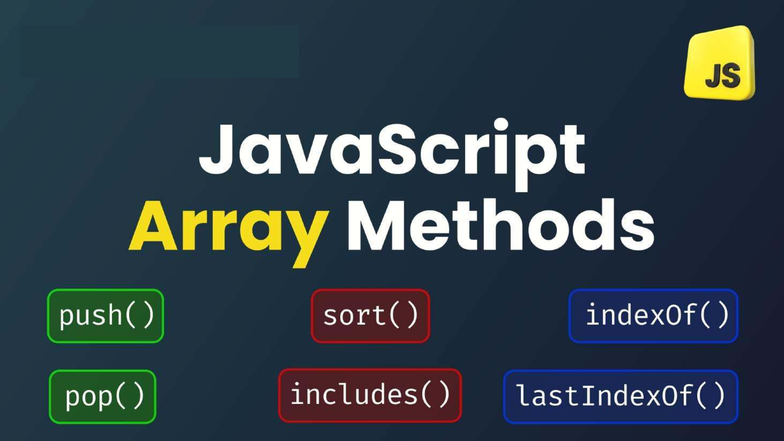 JS

JavaScript
Array Methods

push()

sort()

indexOf()

pop()

includes()

lastIndexOf()